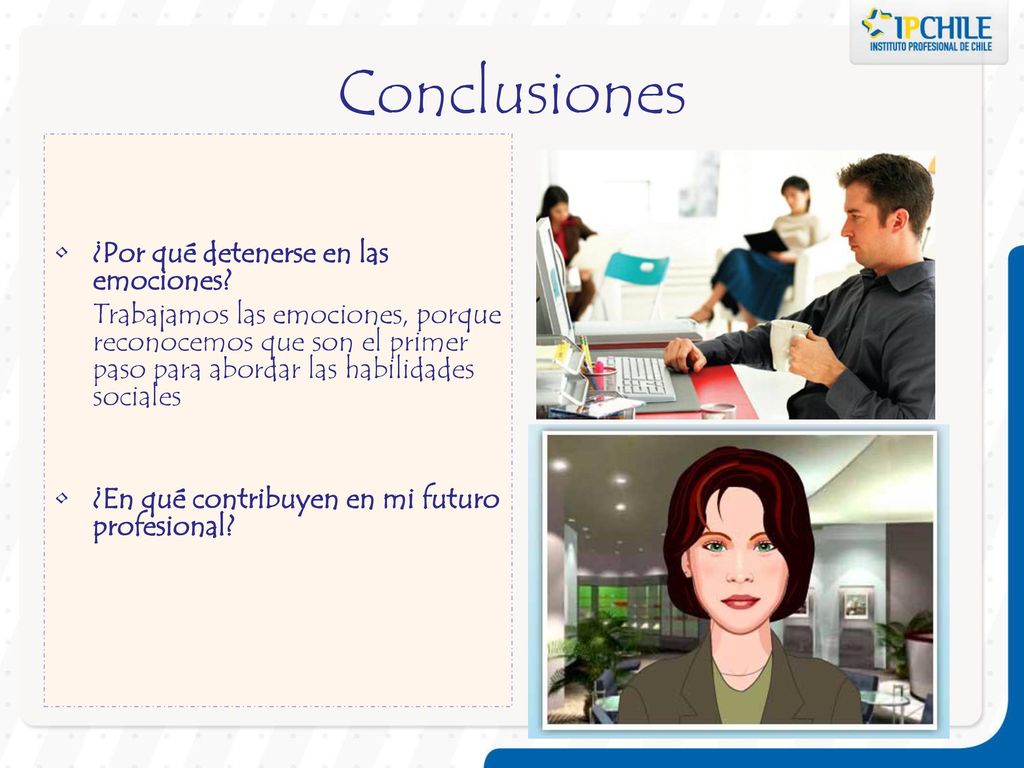 IPCHILE
INSTITUTO PROFESIONAL DE CHILE

Conclusiones

• ¿Por qué detenerse en las emociones?
Trabajamos las emociones, porque reconocemos que son el primer paso para abordar las habilidades sociales

• ¿En qué contribuyen en mi futuro profesional?